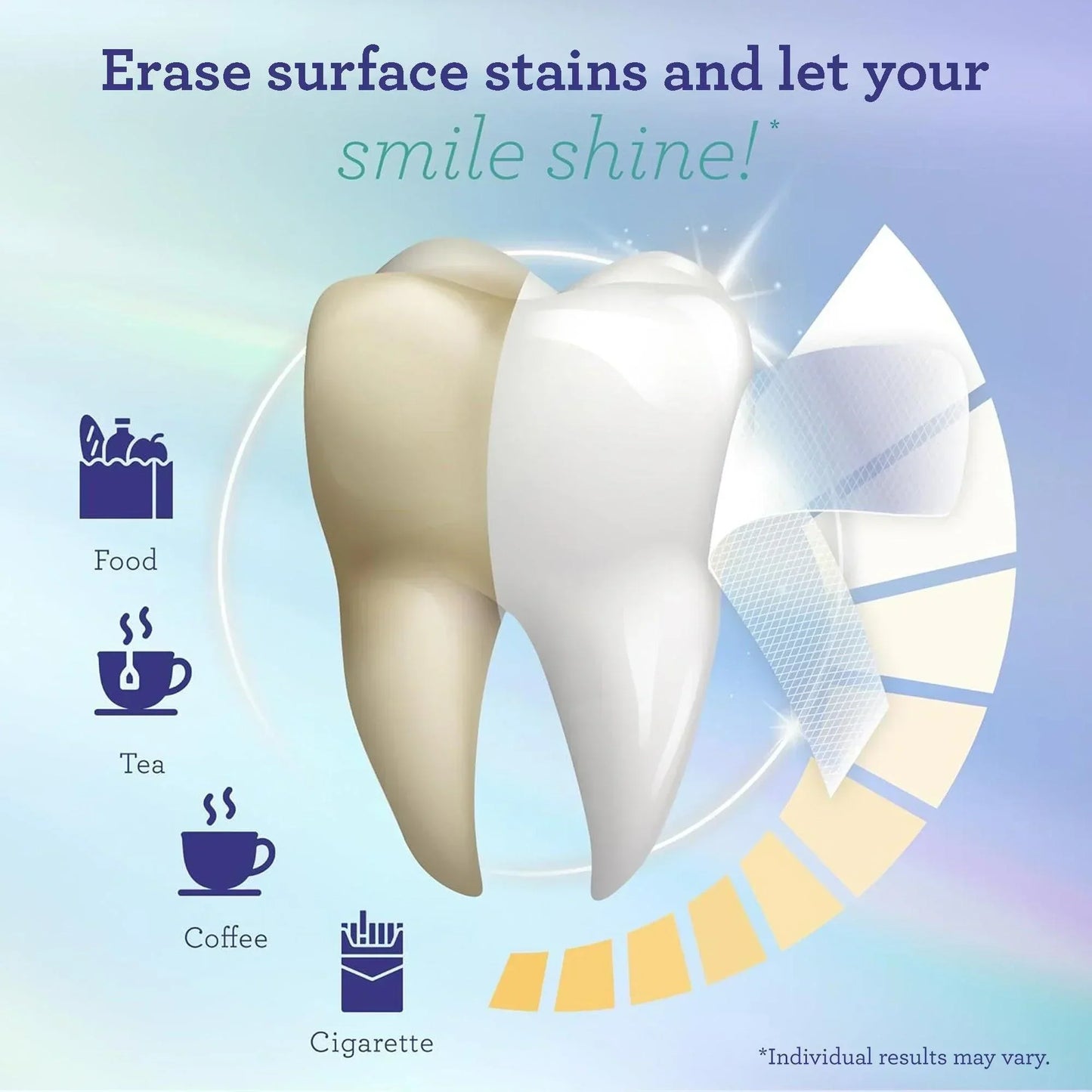 Erase surface stains and let your smile shine!*

Food

Tea

Coffee

Cigarette

*Individual results may vary.